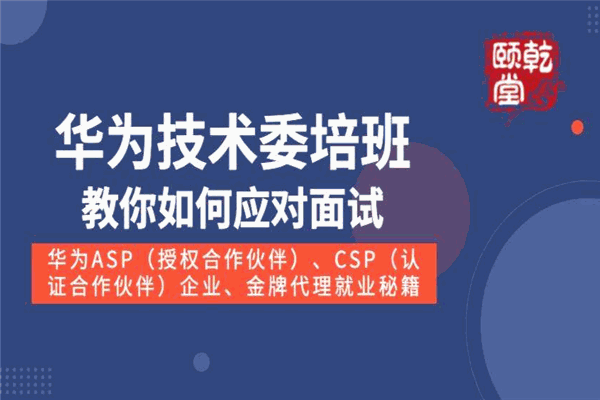 颐乾堂

华为技术委培班
教你如何应对面试

华为ASP（授权合作伙伴）、CSP（认证合作伙伴）企业、金牌代理就业秘籍